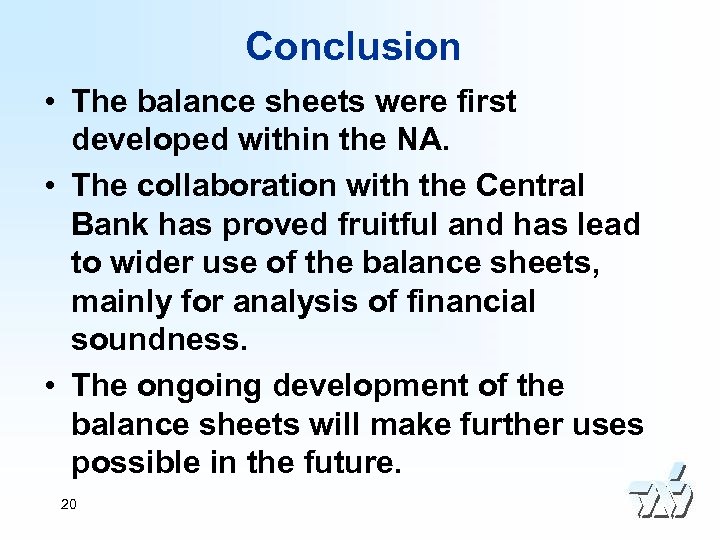 Conclusion

• The balance sheets were first developed within the NA.

• The collaboration with the Central Bank has proved fruitful and has lead to wider use of the balance sheets, mainly for analysis of financial soundness.

• The ongoing development of the balance sheets will make further uses possible in the future.

20